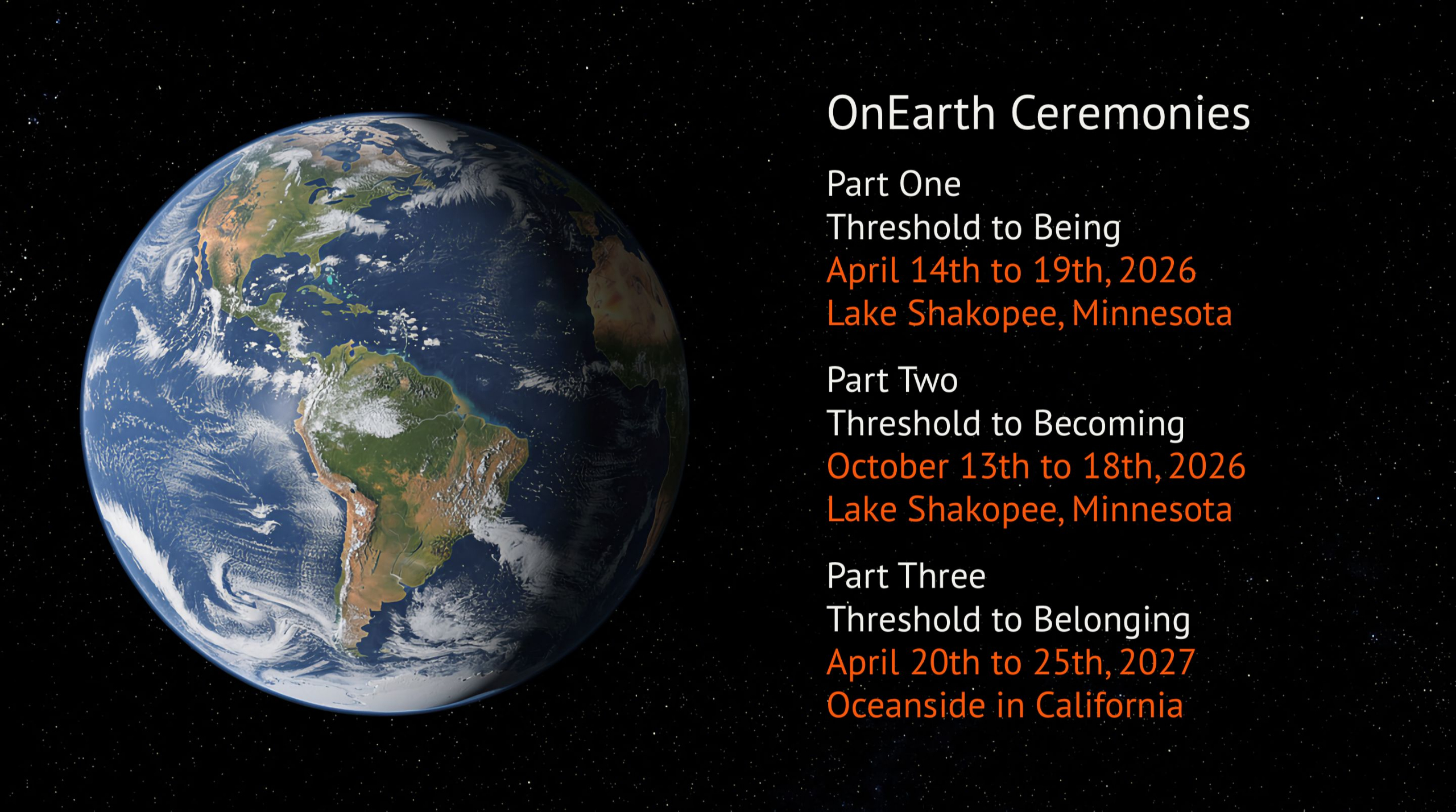 OnEarth Ceremonies

Part One
Threshold to Being
April 14th to 19th, 2026
Lake Shakopee, Minnesota

Part Two
Threshold to Becoming
October 13th to 18th, 2026
Lake Shakopee, Minnesota

Part Three
Threshold to Belonging
April 20th to 25th, 2027
Oceanside in California